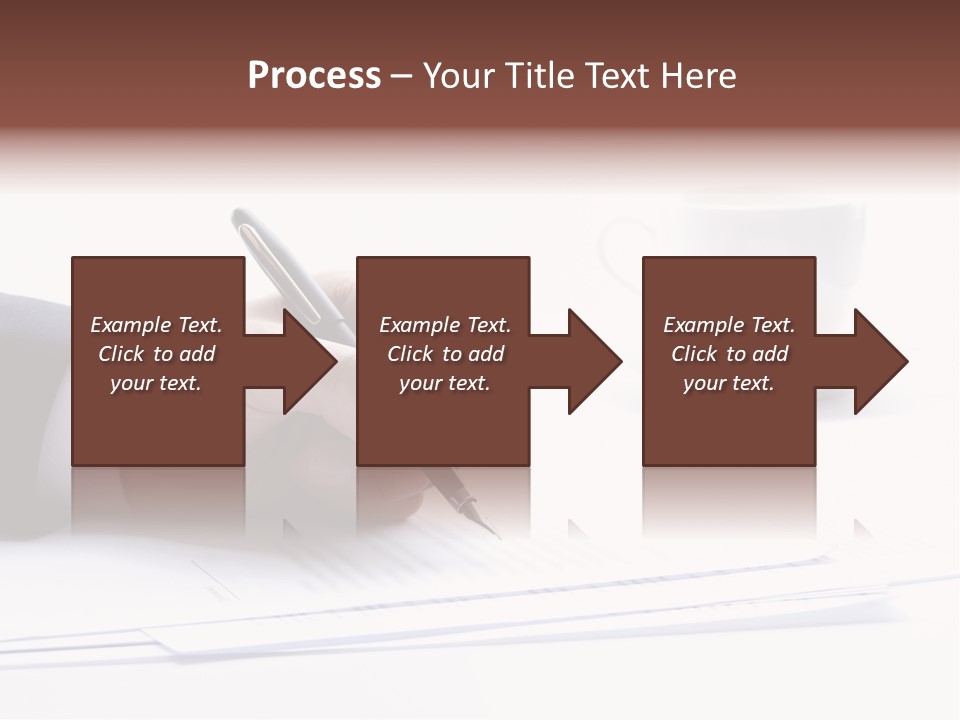 Process – Your Title Text Here

Example Text. Click to add your text.

Example Text. Click to add your text.

Example Text. Click to add your text.